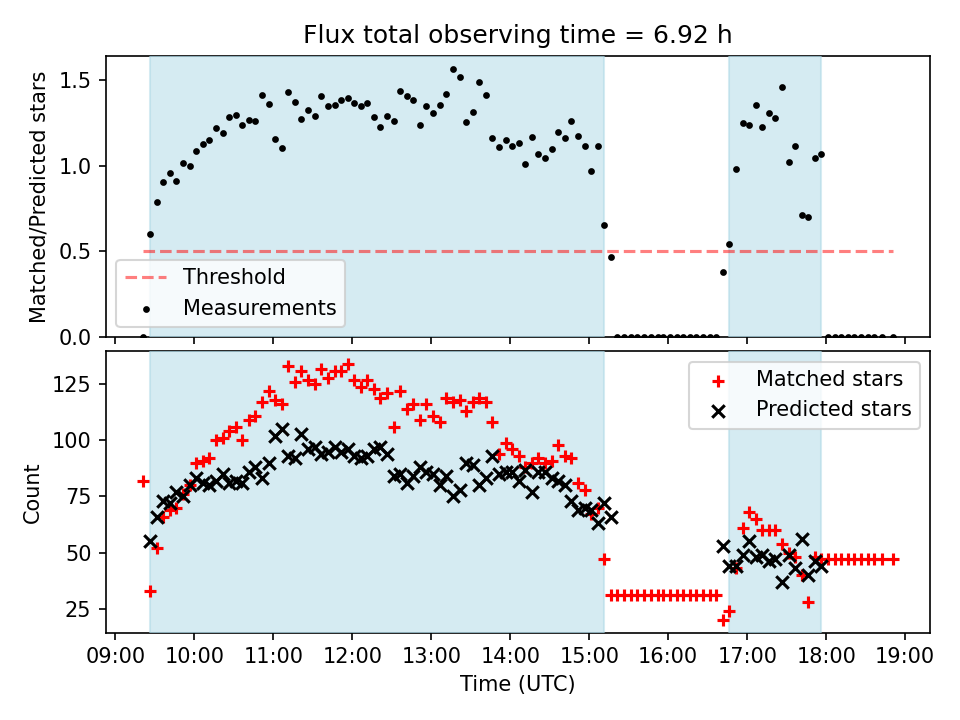 Flux total observing time = 6.92 h

Matched/Predicted stars

1.5
1.0
0.5
0.0

Threshold
Measurements

Count

125
100
75
50
25

Matched stars
Predicted stars

09:00 10:00 11:00 12:00 13:00 14:00 15:00 16:00 17:00 18:00 19:00

Time (UTC)